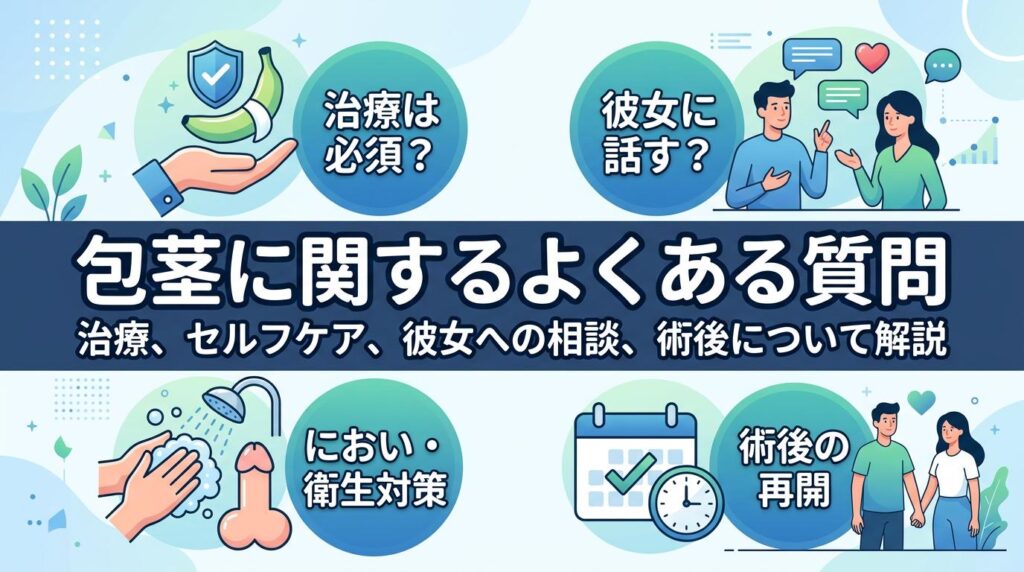 治療は必須？

彼女に話す？

包茎に関するよくある質問

治療、セルフケア、彼女への相談、術後について解説

におい・衛生対策

術後の再開